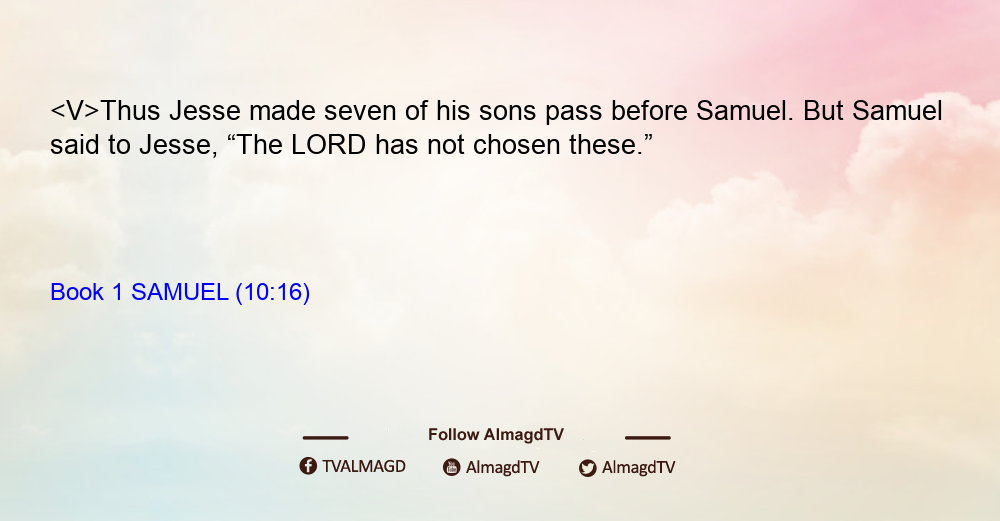 <V>Thus Jesse made seven of his sons pass before Samuel. But Samuel said to Jesse, “The LORD has not chosen these.”

Book 1 SAMUEL (10:16)

Follow AlmagdTV

TVALMAGD AlmagdTV AlmagdTV